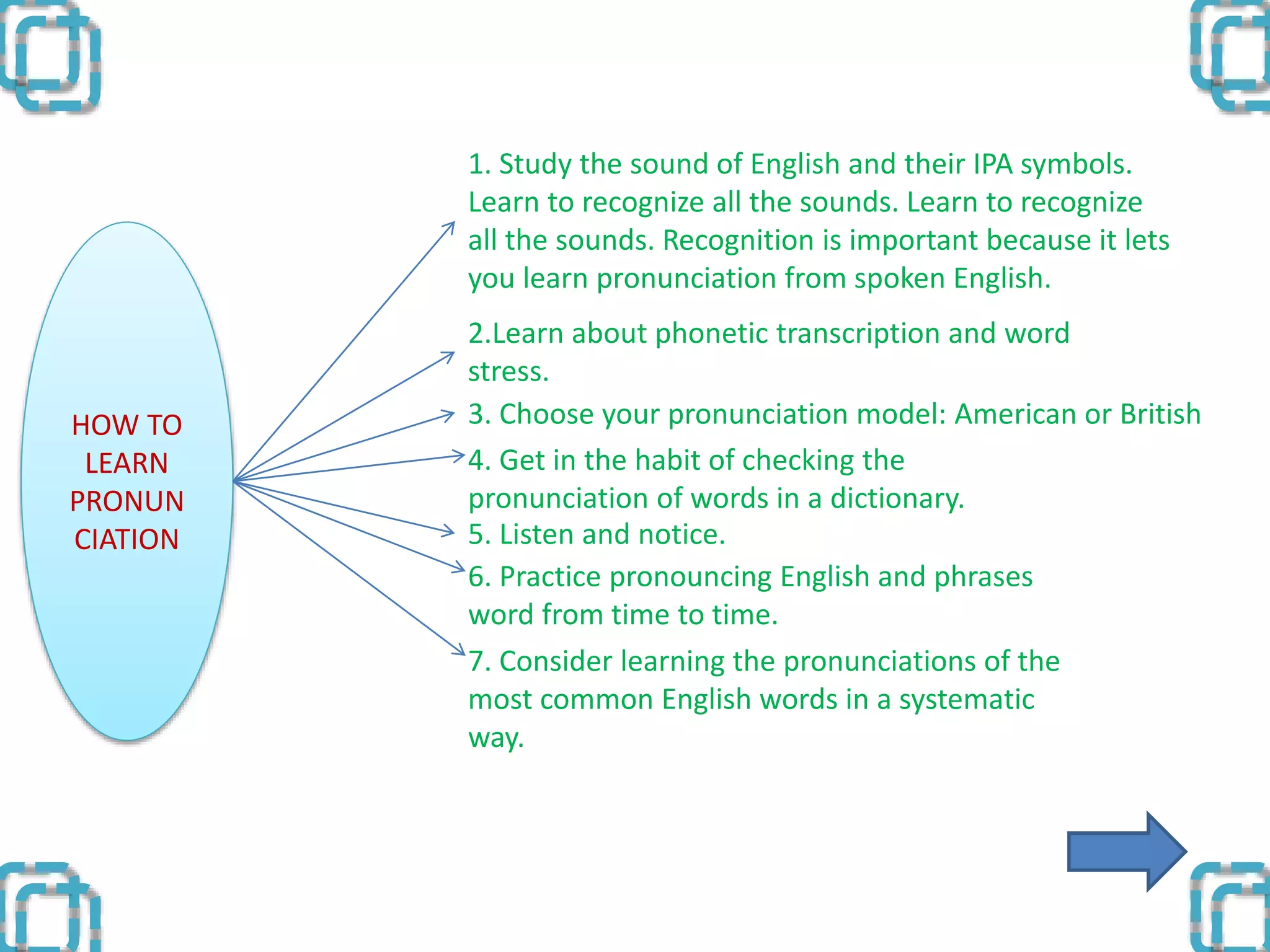 HOW TO LEARN PRONUN CIATION

1. Study the sound of English and their IPA symbols. Learn to recognize all the sounds. Learn to recognize all the sounds. Recognition is important because it lets you learn pronunciation from spoken English.

2.Learn about phonetic transcription and word stress.

3. Choose your pronunciation model: American or British

4. Get in the habit of checking the pronunciation of words in a dictionary.

5. Listen and notice.

6. Practice pronouncing English and phrases word from time to time.

7. Consider learning the pronunciations of the most common English words in a systematic way.